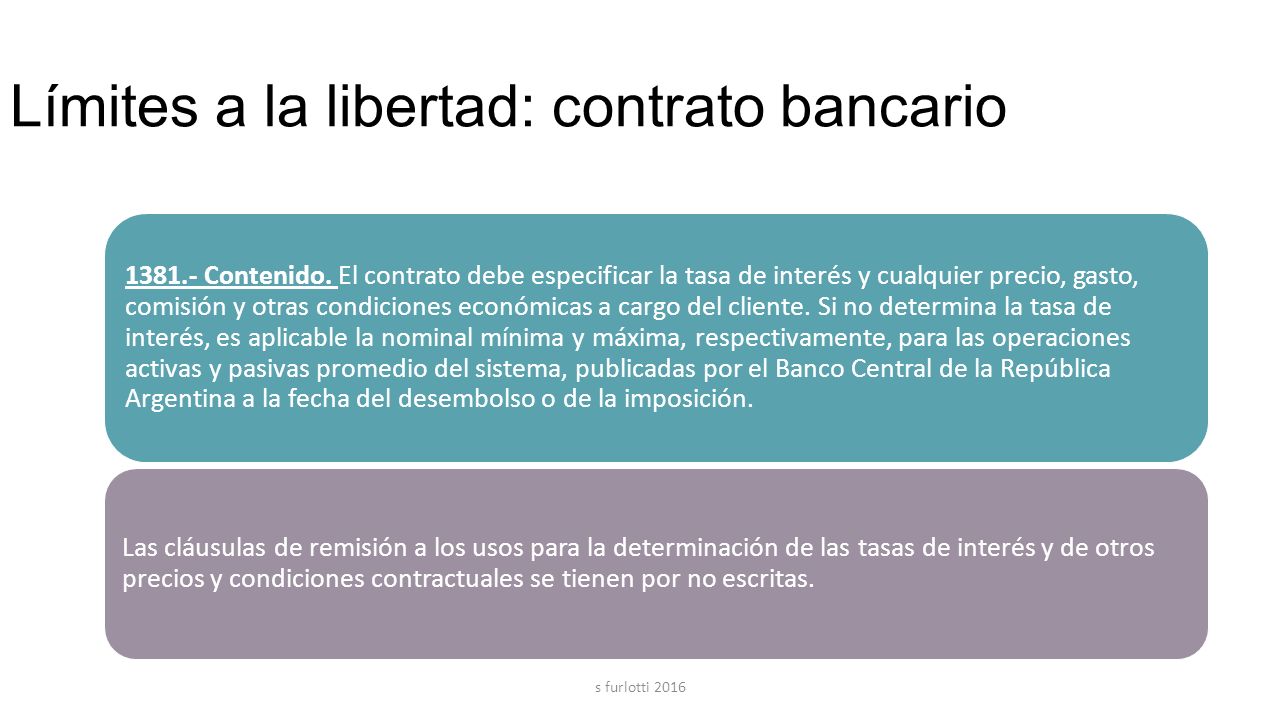 Límites a la libertad: contrato bancario

1381.- Contenido. El contrato debe especificar la tasa de interés y cualquier precio, gasto, comisión y otras condiciones económicas a cargo del cliente. Si no determina la tasa de interés, es aplicable la nominal mínima y máxima, respectivamente, para las operaciones activas y pasivas promedio del sistema, publicadas por el Banco Central de la República Argentina a la fecha del desembolso o de la imposición.

Las cláusulas de remisión a los usos para la determinación de las tasas de interés y de otros precios y condiciones contractuales se tienen por no escritas.

s furlotti 2016